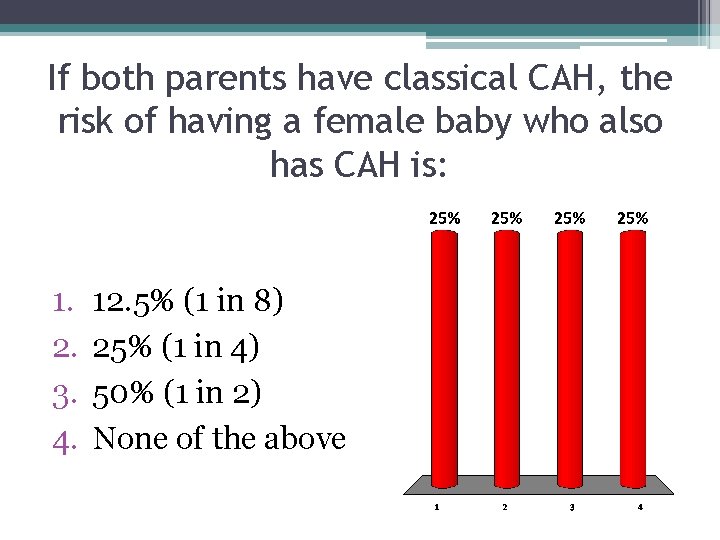 If both parents have classical CAH, the risk of having a female baby who also has CAH is:

1. 12.5% (1 in 8)
2. 25% (1 in 4)
3. 50% (1 in 2)
4. None of the above

25% 25% 25% 25%

1 2 3 4